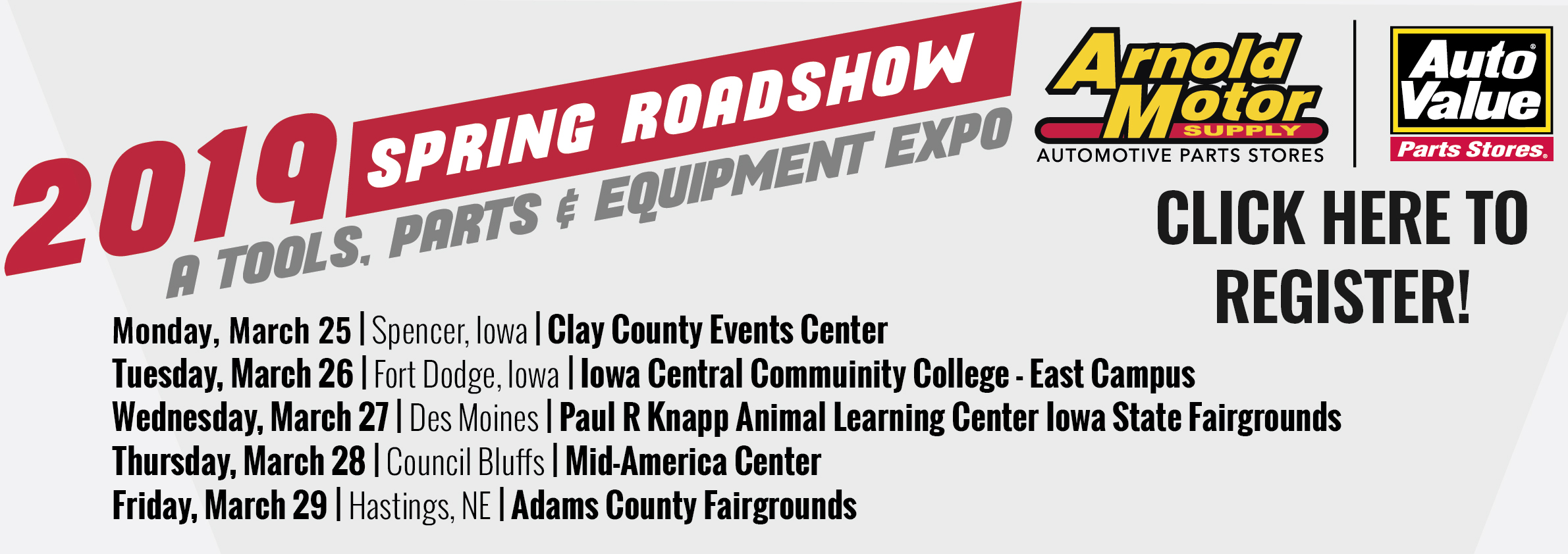 2019 SPRING ROADSHOW
A TOOLS, PARTS & EQUIPMENT EXPO

Arnold Motor SUPPLY
AUTOMOTIVE PARTS STORES

Auto Value
Parts Stores

CLICK HERE TO REGISTER!

Monday, March 25 | Spencer, Iowa | Clay County Events Center
Tuesday, March 26 | Fort Dodge, Iowa | Iowa Central Commuinity College - East Campus
Wednesday, March 27 | Des Moines | Paul R Knapp Animal Learning Center Iowa State Fairgrounds
Thursday, March 28 | Council Bluffs | Mid-America Center
Friday, March 29 | Hastings, NE | Adams County Fairgrounds